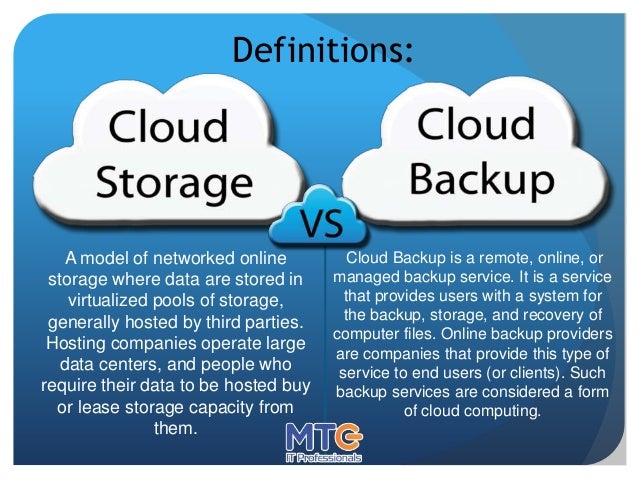 Definitions:

Cloud Storage

VS

Cloud Backup

A model of networked online storage where data are stored in virtualized pools of storage, generally hosted by third parties. Hosting companies operate large data centers, and people who require their data to be hosted buy or lease storage capacity from them.

Cloud Backup is a remote, online, or managed backup service. It is a service that provides users with a system for the backup, storage, and recovery of computer files. Online backup providers are companies that provide this type of service to end users (or clients). Such backup services are considered a form of cloud computing.

MTG
IT Professionals